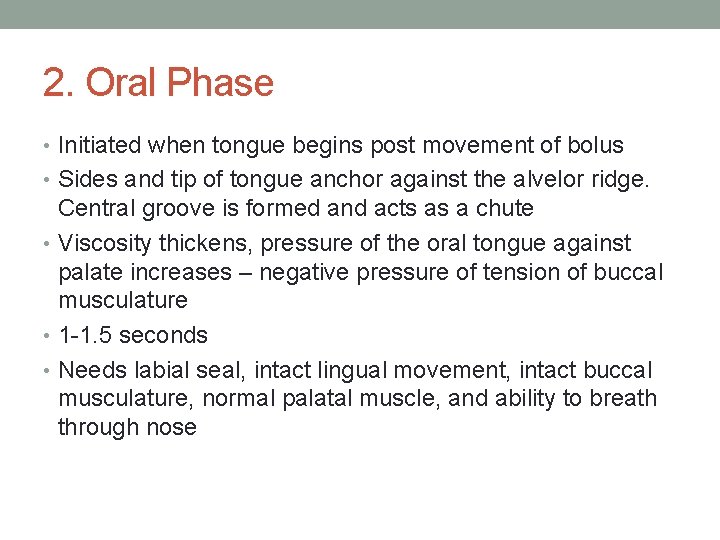 2. Oral Phase

• Initiated when tongue begins post movement of bolus
• Sides and tip of tongue anchor against the alvelor ridge. Central groove is formed and acts as a chute
• Viscosity thickens, pressure of the oral tongue against palate increases – negative pressure of tension of buccal musculature
• 1-1.5 seconds
• Needs labial seal, intact lingual movement, intact buccal musculature, normal palatal muscle, and ability to breath through nose